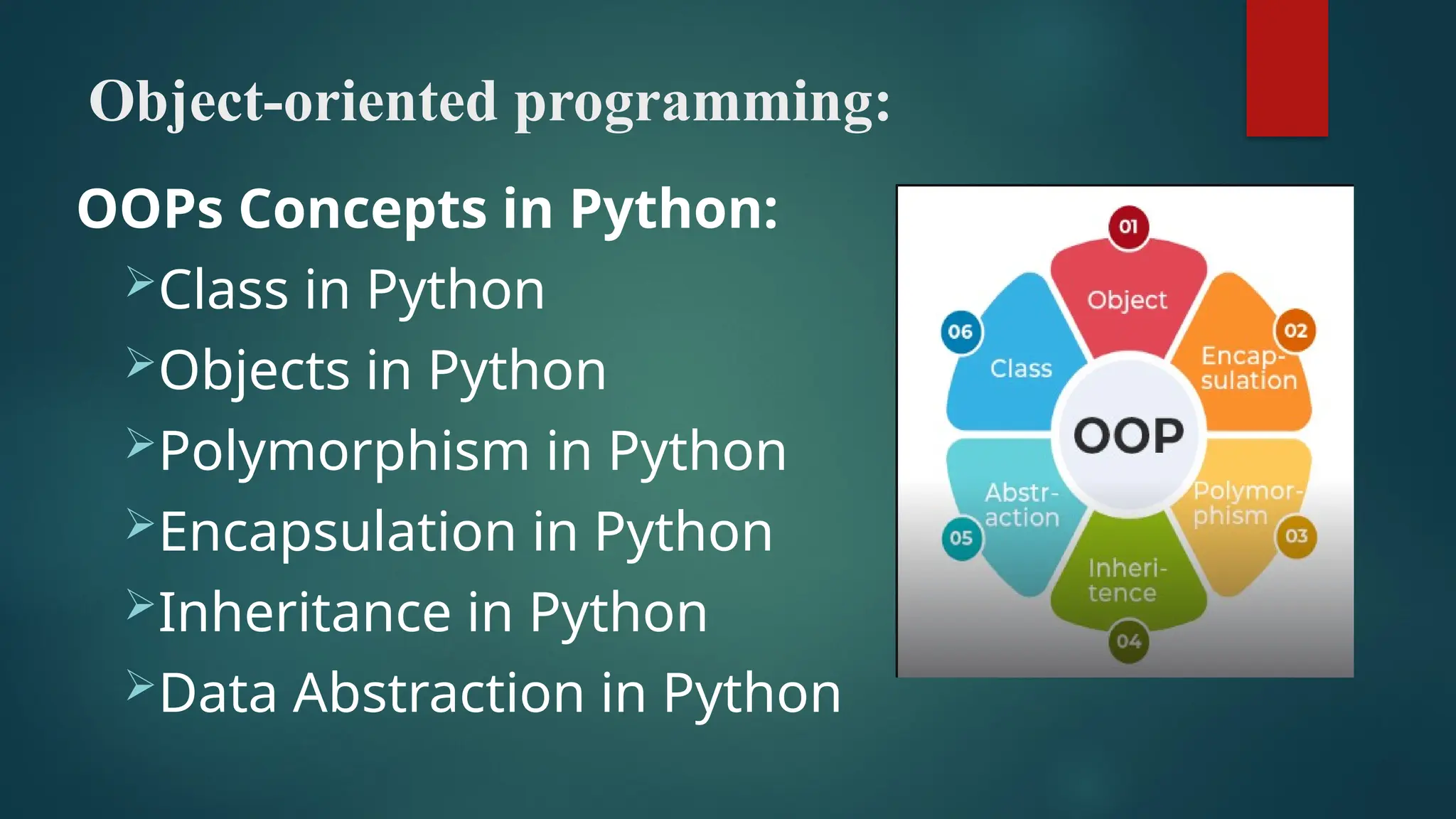 Object-oriented programming:

OOPs Concepts in Python:

➢Class in Python
➢Objects in Python
➢Polymorphism in Python
➢Encapsulation in Python
➢Inheritance in Python
➢Data Abstraction in Python

01
Object
02
Encapsulation
03
Polymorphism
04
Inheritence
05
Abstraction
06
Class
OOP